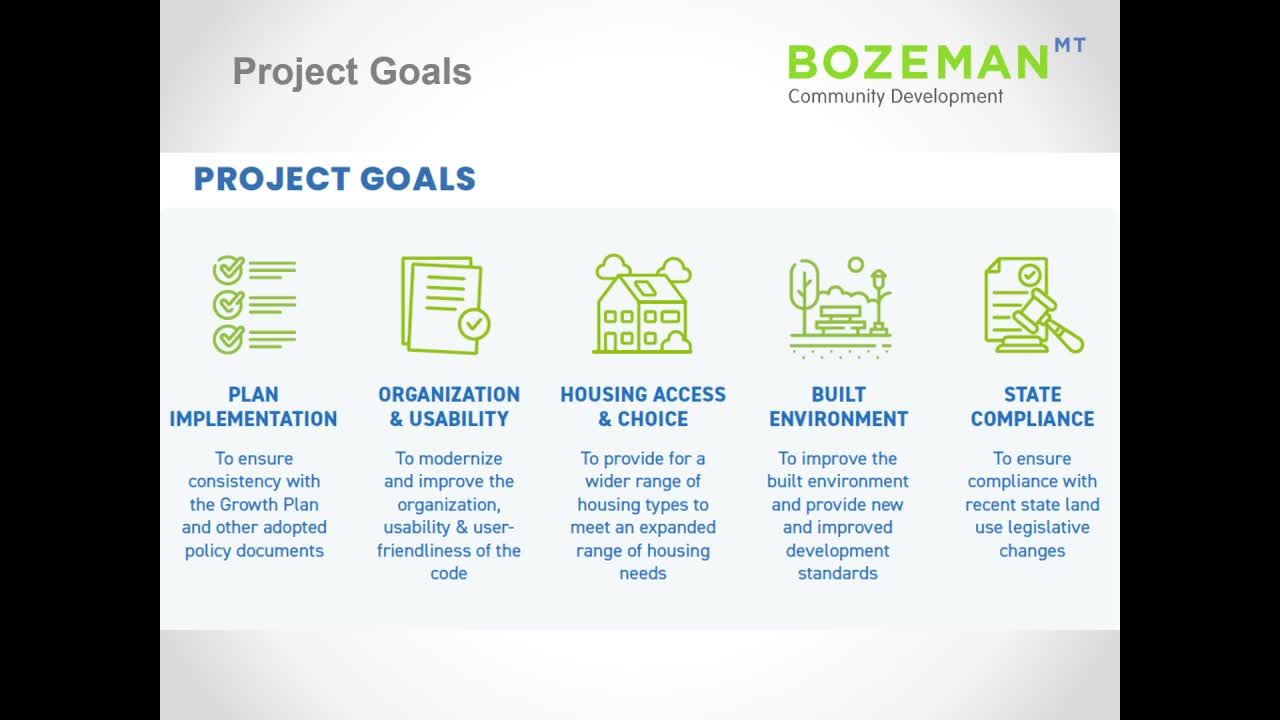 Project Goals

BOZEMAN MT
Community Development

PROJECT GOALS

PLAN IMPLEMENTATION

To ensure consistency with the Growth Plan and other adopted policy documents

ORGANIZATION & USABILITY

To modernize and improve the organization, usability & user-friendliness of the code

HOUSING ACCESS & CHOICE

To provide for a wider range of housing types to meet an expanded range of housing needs

BUILT ENVIRONMENT

To improve the built environment and provide new and improved development standards

STATE COMPLIANCE

To ensure compliance with recent state land use legislative changes